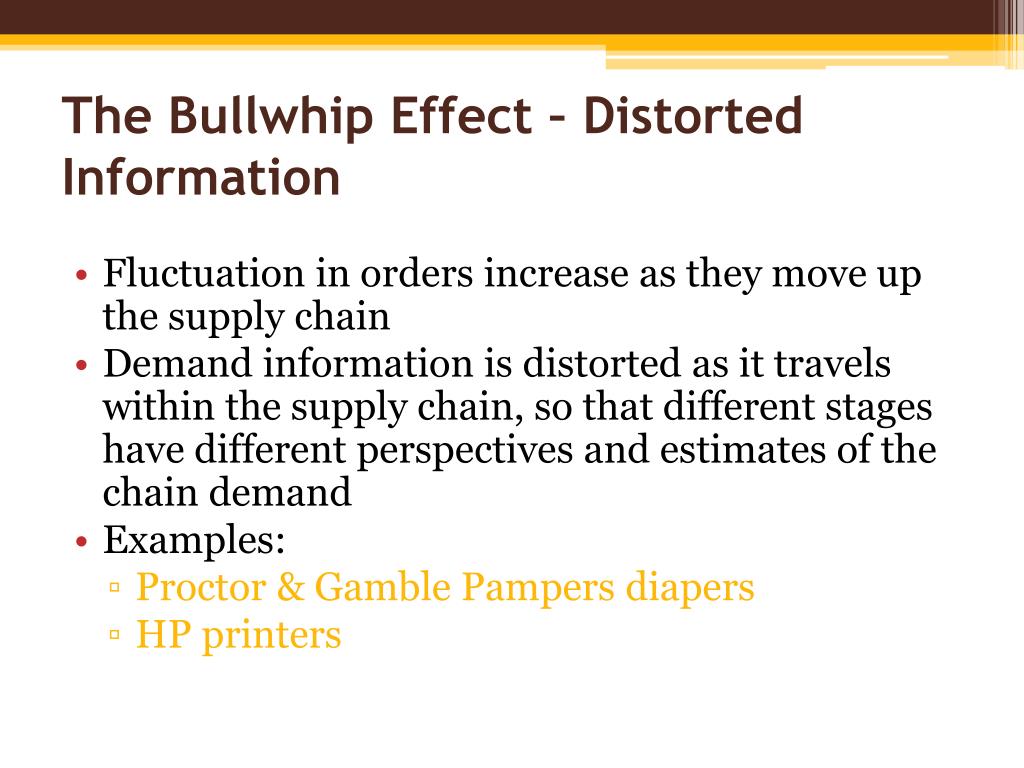 The Bullwhip Effect – Distorted Information

• Fluctuation in orders increase as they move up the supply chain
• Demand information is distorted as it travels within the supply chain, so that different stages have different perspectives and estimates of the chain demand
• Examples:
 ▫ Proctor & Gamble Pampers diapers
 ▫ HP printers